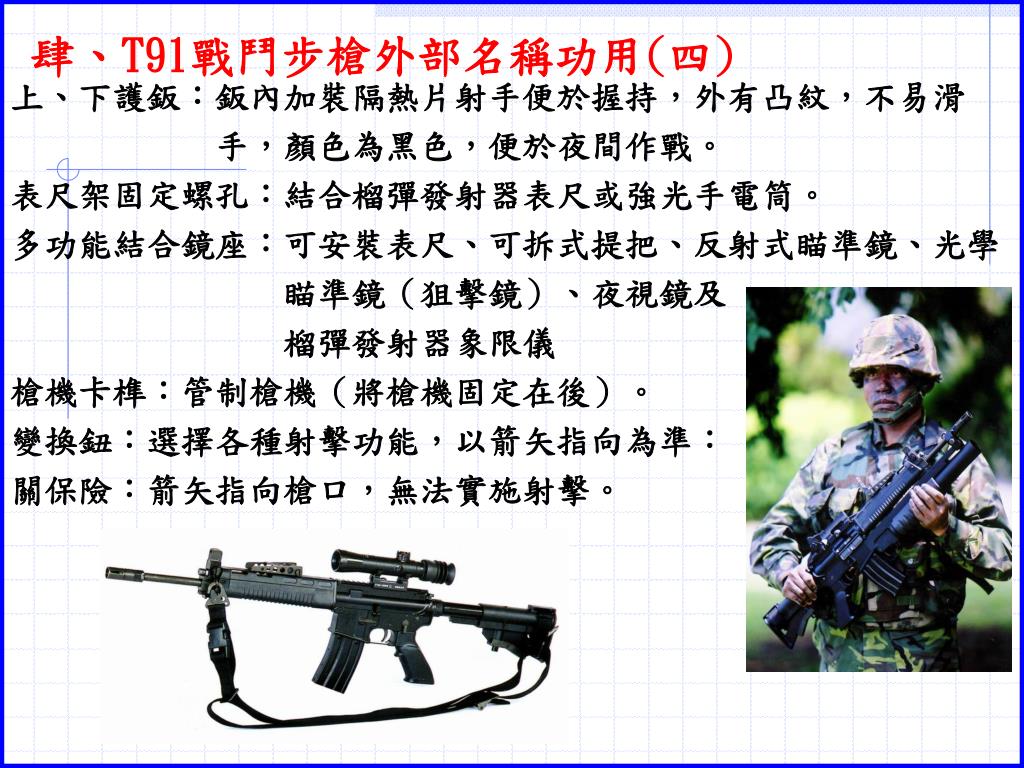 肆、T91戰鬥步槍外部名稱功用(四)

上、下護鈑：鈑內加裝隔熱片射手便於握持，外有凸紋，不易滑手，顏色為黑色，便於夜間作戰。

表尺架固定螺孔：結合榴彈發射器表尺或強光手電筒。

多功能結合鏡座：可安裝表尺、可拆式提把、反射式瞄準鏡、光學瞄準鏡（狙擊鏡）、夜視鏡及榴彈發射器象限儀

槍機卡榫：管制槍機（將槍機固定在後）。

變換鈕：選擇各種射擊功能，以箭矢指向為準：

關保險：箭矢指向槍口，無法實施射擊。